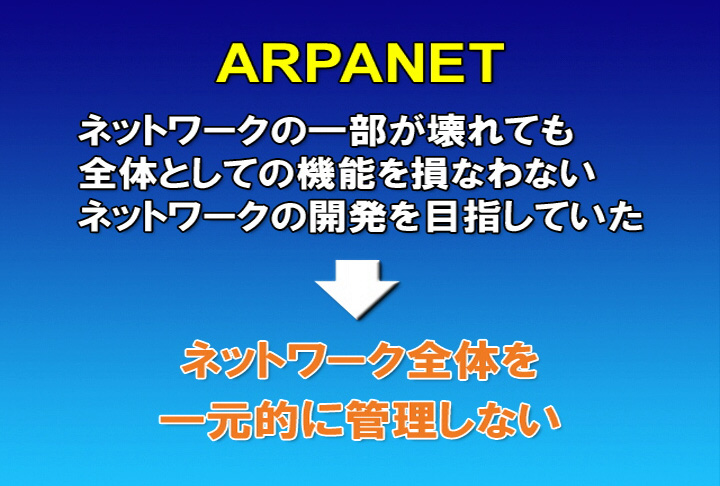 ARPANET

ネットワークの一部が壊れても
全体としての機能を損なわない
ネットワークの開発を目指していた

ネットワーク全体を
一元的に管理しない